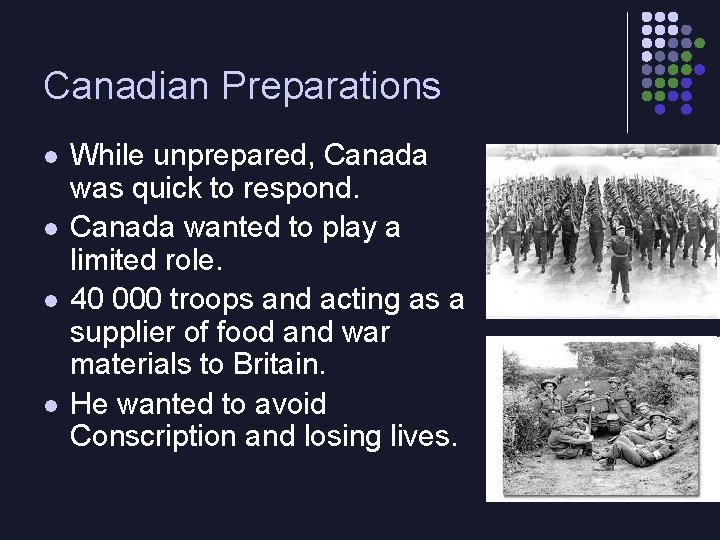 Canadian Preparations

- While unprepared, Canada was quick to respond.
- Canada wanted to play a limited role.
- 40 000 troops and acting as a supplier of food and war materials to Britain.
- He wanted to avoid Conscription and losing lives.